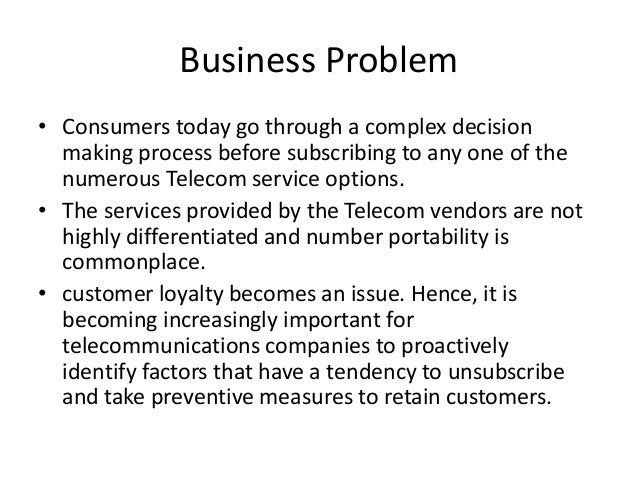 Business Problem

• Consumers today go through a complex decision making process before subscribing to any one of the numerous Telecom service options.

• The services provided by the Telecom vendors are not highly differentiated and number portability is commonplace.

• customer loyalty becomes an issue. Hence, it is becoming increasingly important for telecommunications companies to proactively identify factors that have a tendency to unsubscribe and take preventive measures to retain customers.